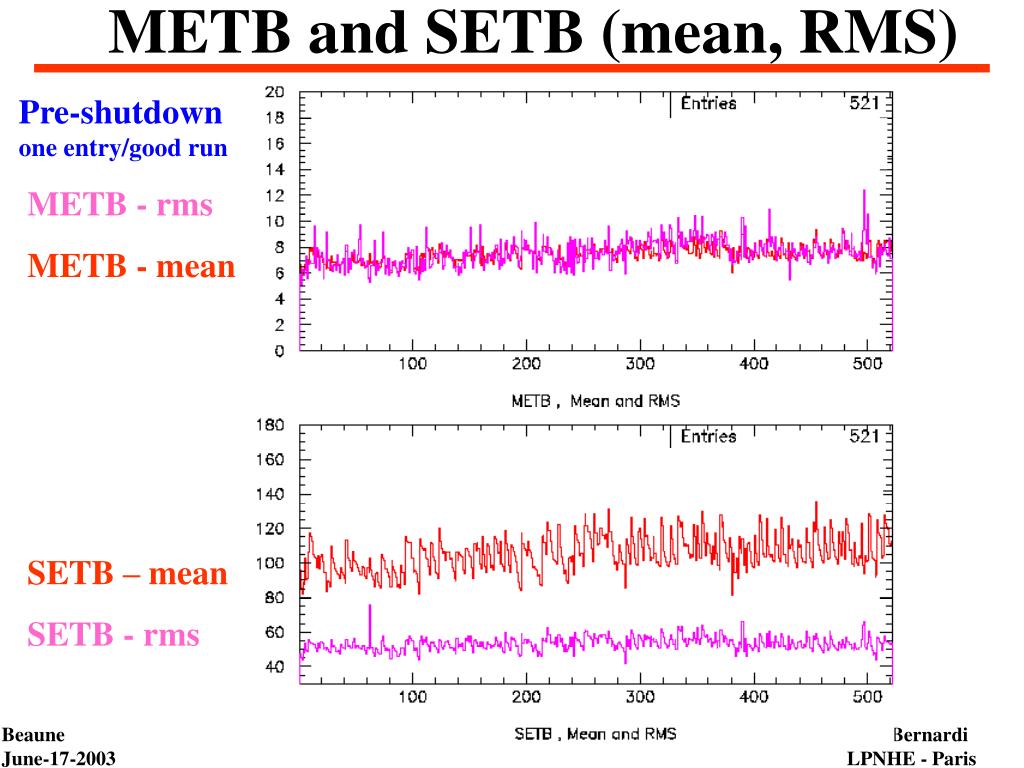 METB and SETB (mean, RMS)

Pre-shutdown
one entry/good run

METB - rms

METB - mean

20
18
16
14
12
10
8
6
4
2
0

Entries 521

100 200 300 400 500

METB , Mean and RMS

180
160
140
120
100
80
60
40

Entries 521

SETB – mean

SETB - rms

100 200 300 400 500

SETB , Mean and RMS

Beaune
June-17-2003

Bernardi
LPNHE - Paris